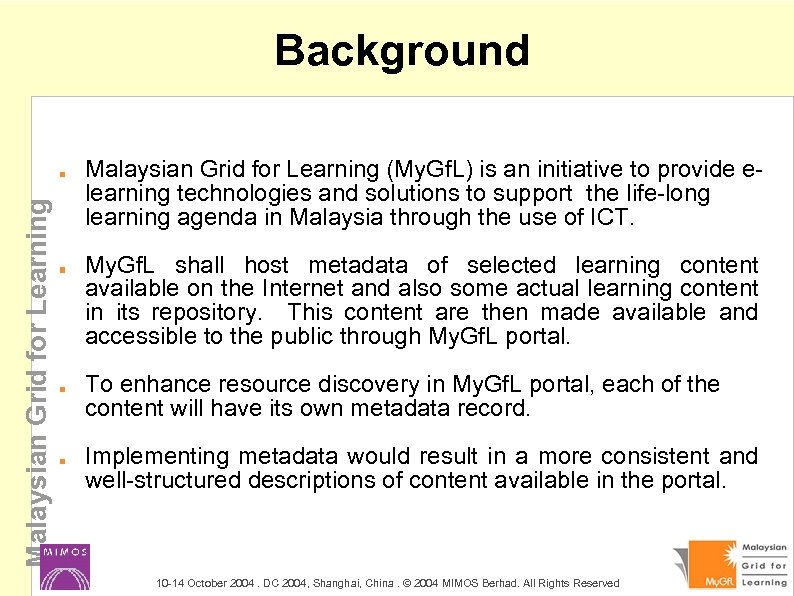 Background

Malaysian Grid for Learning

- Malaysian Grid for Learning (MyGfL) is an initiative to provide e-learning technologies and solutions to support the life-long learning agenda in Malaysia through the use of ICT.

- MyGfL shall host metadata of selected learning content available on the Internet and also some actual learning content in its repository. This content are then made available and accessible to the public through MyGfL portal.

- To enhance resource discovery in MyGfL portal, each of the content will have its own metadata record.

- Implementing metadata would result in a more consistent and well-structured descriptions of content available in the portal.

MIMOS

10-14 October 2004 . DC 2004, Shanghai, China . © 2004 MIMOS Berhad. All Rights Reserved

MyGfL Malaysian Grid for Learning